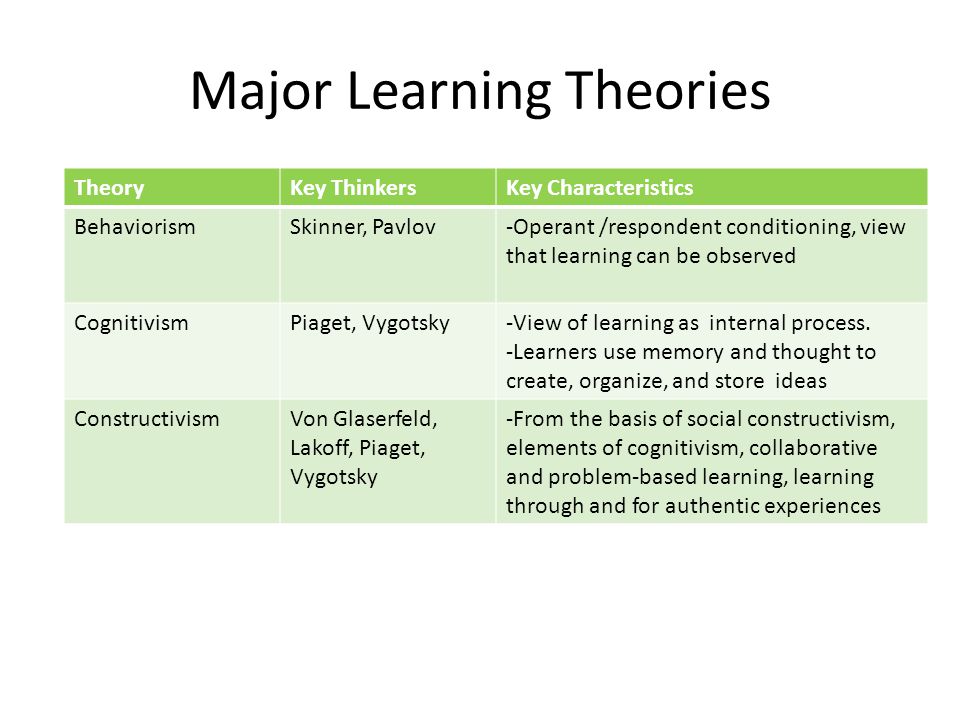 Major Learning Theories

| Theory | Key Thinkers | Key Characteristics |
|---|---|---|
| Behaviorism | Skinner, Pavlov | -Operant /respondent conditioning, view that learning can be observed |
| Cognitivism | Piaget, Vygotsky | -View of learning as internal process. -Learners use memory and thought to create, organize, and store ideas |
| Constructivism | Von Glaserfeld, Lakoff, Piaget, Vygotsky | -From the basis of social constructivism, elements of cognitivism, collaborative and problem-based learning, learning through and for authentic experiences |